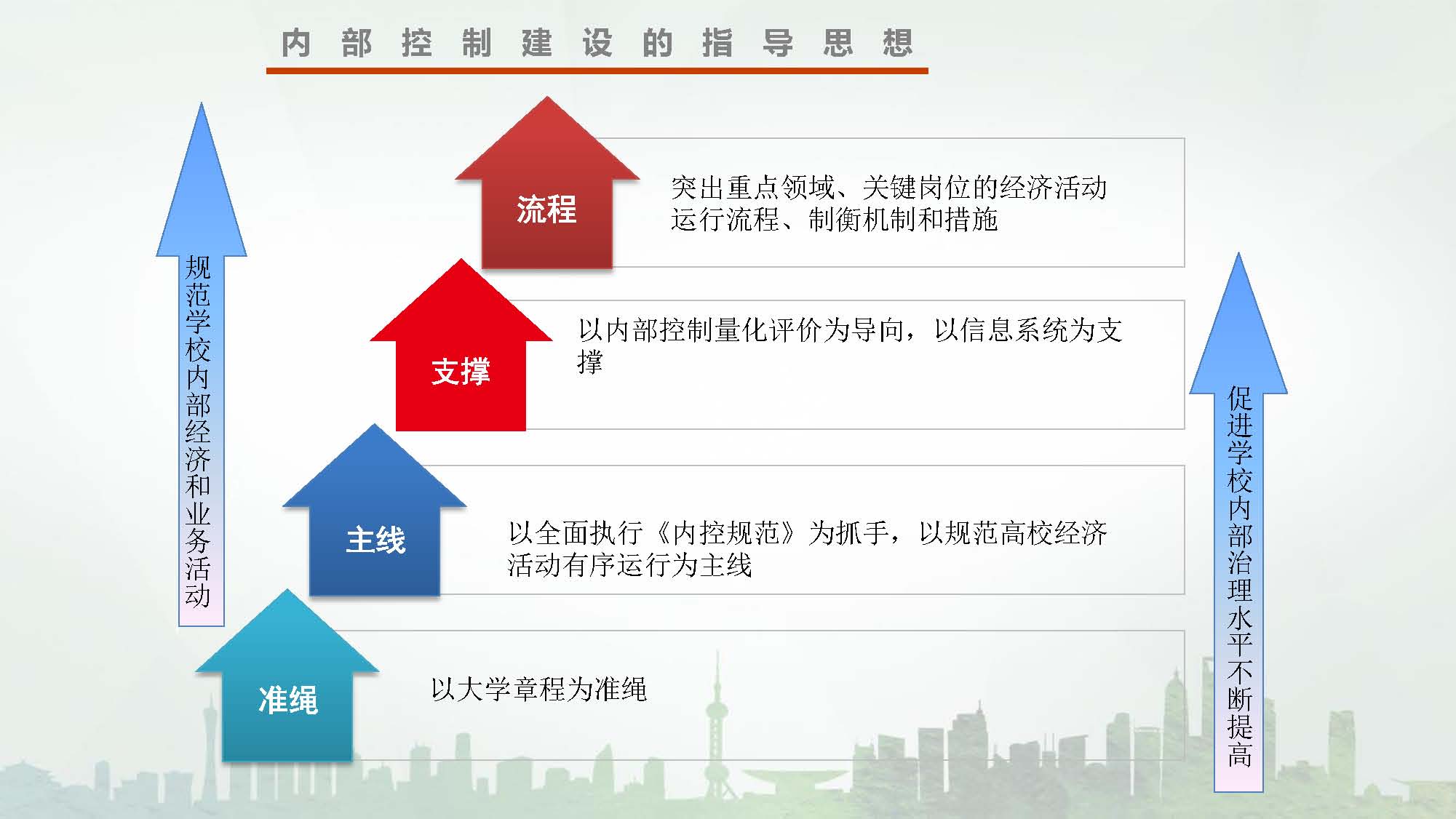 内部控制建设的指导思想

规范学校内部经济和业务活动

流程

突出重点领域、关键岗位的经济活动运行流程、制衡机制和措施

支撑

以内部控制量化评价为导向，以信息系统为支撑

主线

以全面执行《内控规范》为抓手，以规范高校经济活动有序运行为主线

准绳

以大学章程为准绳

促进学校内部治理水平不断提高